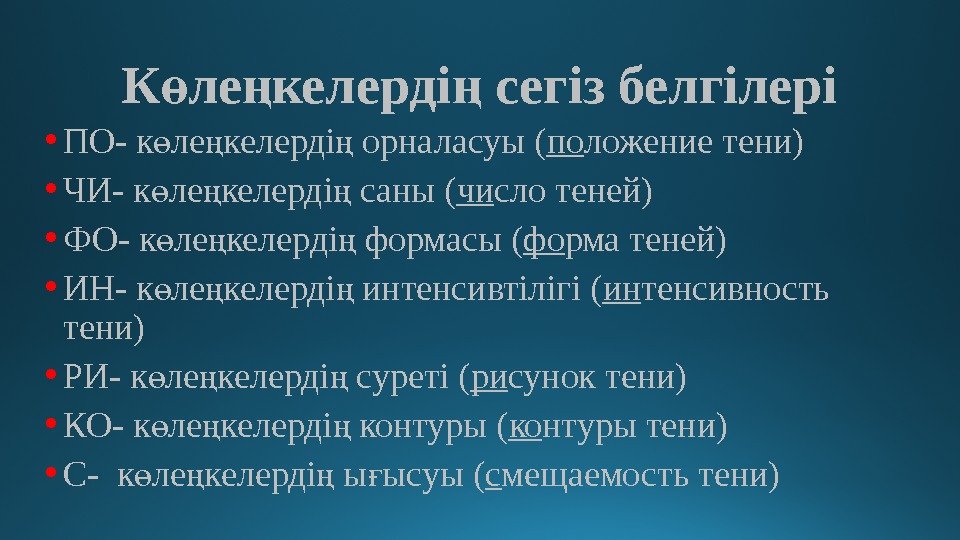 Көлеңкелердің сегіз белгілері

• ПО- көлеңкелердің орналасуы (положение тени)
• ЧИ- көлеңкелердің саны (число теней)
• ФО- көлеңкелердің формасы (форма теней)
• ИН- көлеңкелердің интенсивтілігі (интенсивность тени)
• РИ- көлеңкелердің суреті (рисунок тени)
• КО- көлеңкелердің контуры (контуры тени)
• С- көлеңкелердің ығысуы (смещаемость тени)